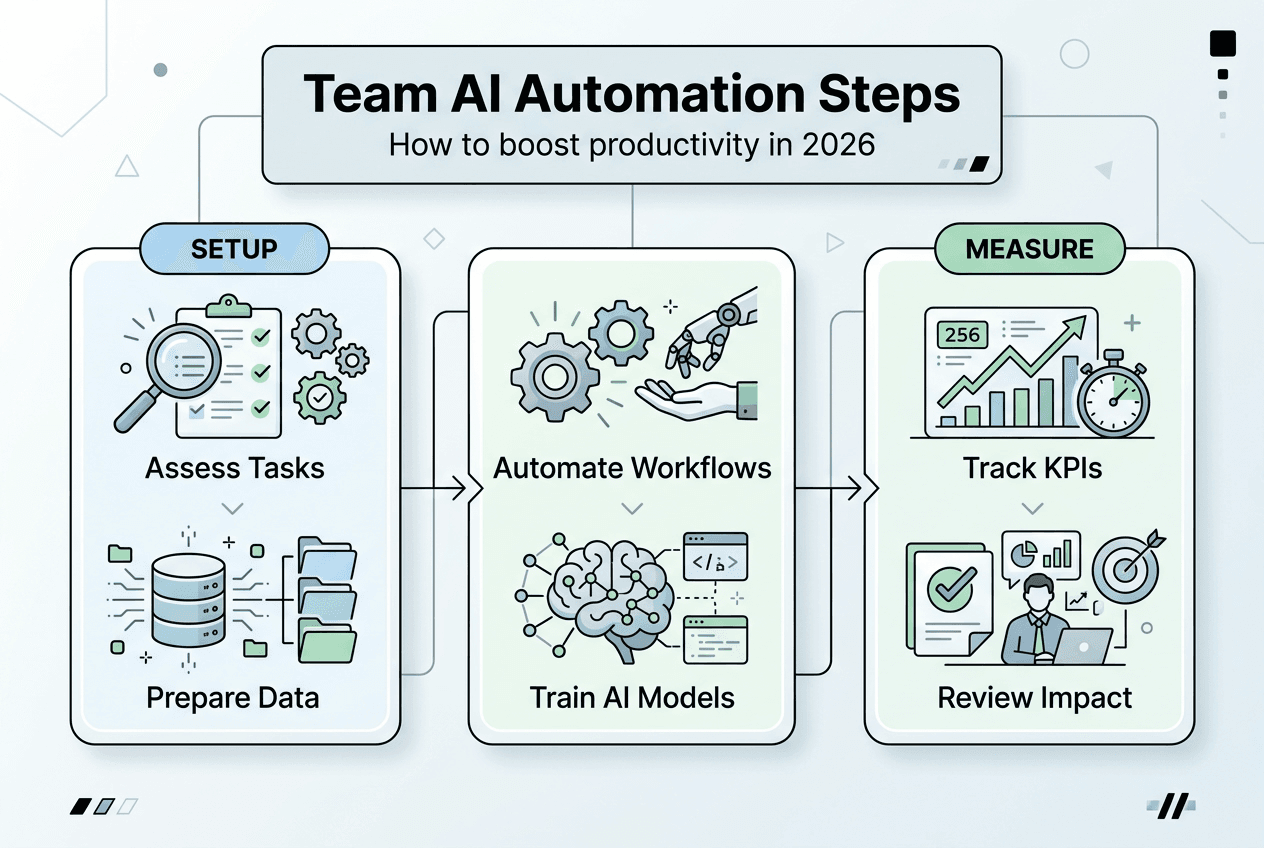 Team AI Automation Steps

How to boost productivity in 2026

SETUP

Assess Tasks

Prepare Data

Automate Workflows

</>

Train AI Models

MEASURE

256

Track KPIs

Review Impact